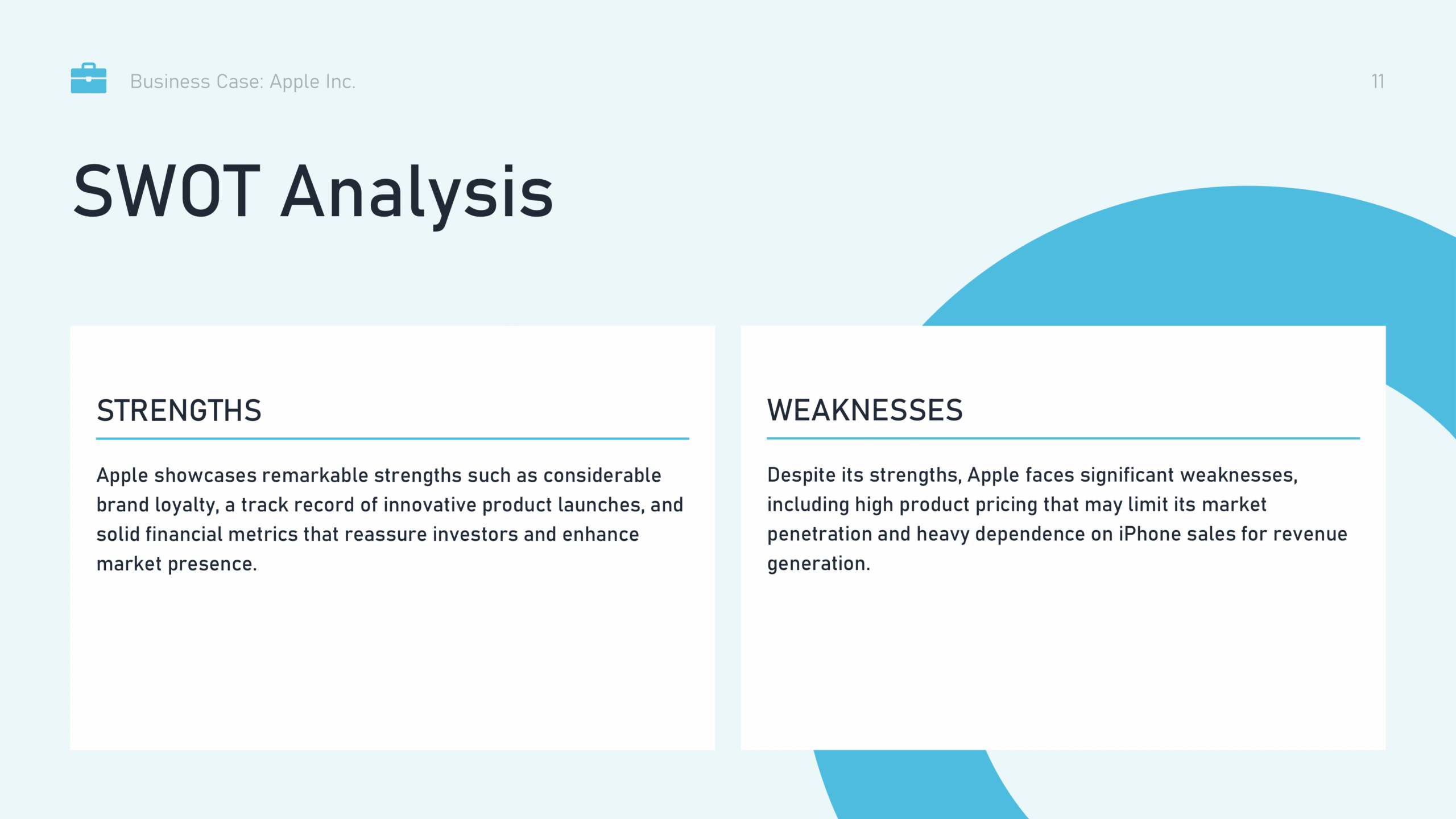 Business Case: Apple Inc.

11

SWOT Analysis

STRENGTHS

Apple showcases remarkable strengths such as considerable brand loyalty, a track record of innovative product launches, and solid financial metrics that reassure investors and enhance market presence.

WEAKNESSES

Despite its strengths, Apple faces significant weaknesses, including high product pricing that may limit its market penetration and heavy dependence on iPhone sales for revenue generation.